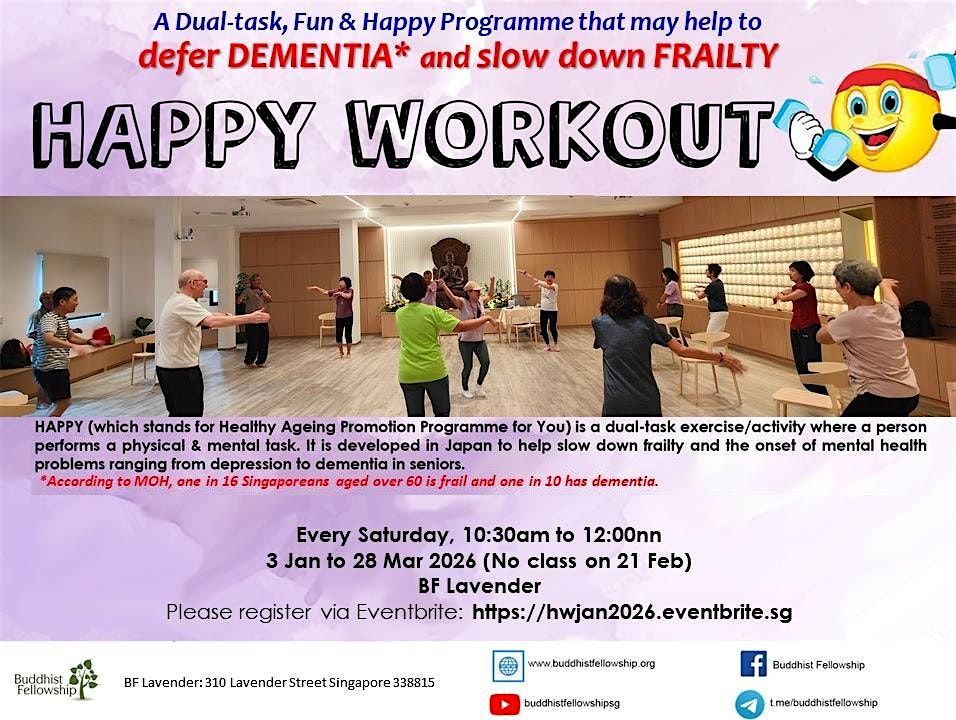 A Dual-task, Fun & Happy Programme that may help to
defer DEMENTIA* and slow down FRAILTY

HAPPY WORKOUT

HAPPY (which stands for Healthy Ageing Promotion Programme for You) is a dual-task exercise/activity where a person performs a physical & mental task. It is developed in Japan to help slow down frailty and the onset of mental health problems ranging from depression to dementia in seniors.
*According to MOH, one in 16 Singaporeans aged over 60 is frail and one in 10 has dementia.

Every Saturday, 10:30am to 12:00nn
3 Jan to 28 Mar 2026 (No class on 21 Feb)
BF Lavender
Please register via Eventbrite: https://hwjan2026.eventbrite.sg

Buddhist Fellowship

BF Lavender: 310 Lavender Street Singapore 338815

www.buddhistfellowship.org

buddhistfellowshipsg

Buddhist Fellowship

t.me/buddhistfellowship